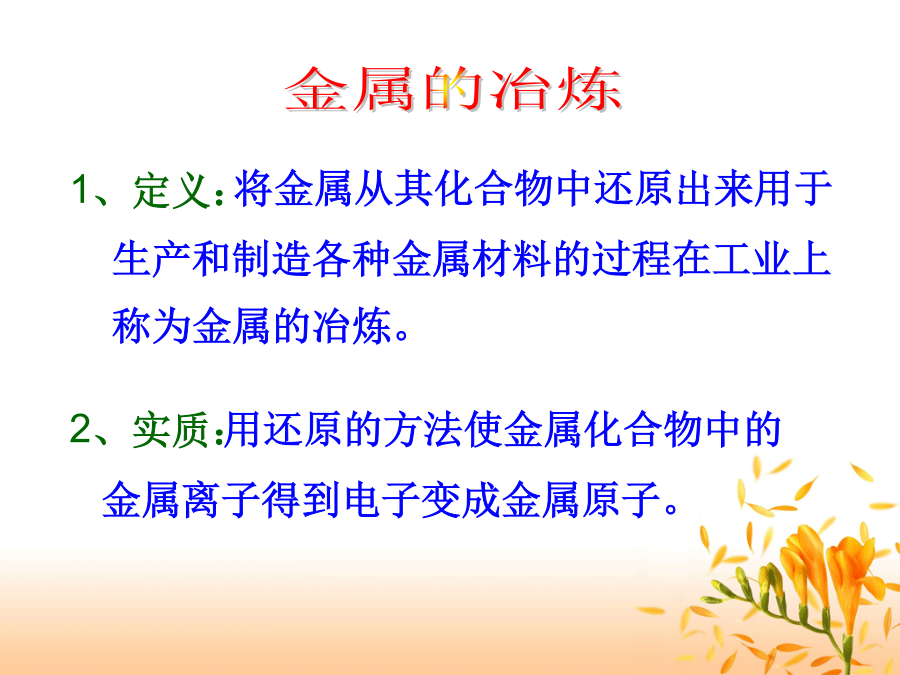 金属的冶炼

1、定义：将金属从其化合物中还原出来用于生产和制造各种金属材料的过程在工业上称为金属的冶炼。

2、实质：用还原的方法使金属化合物中的金属离子得到电子变成金属原子。